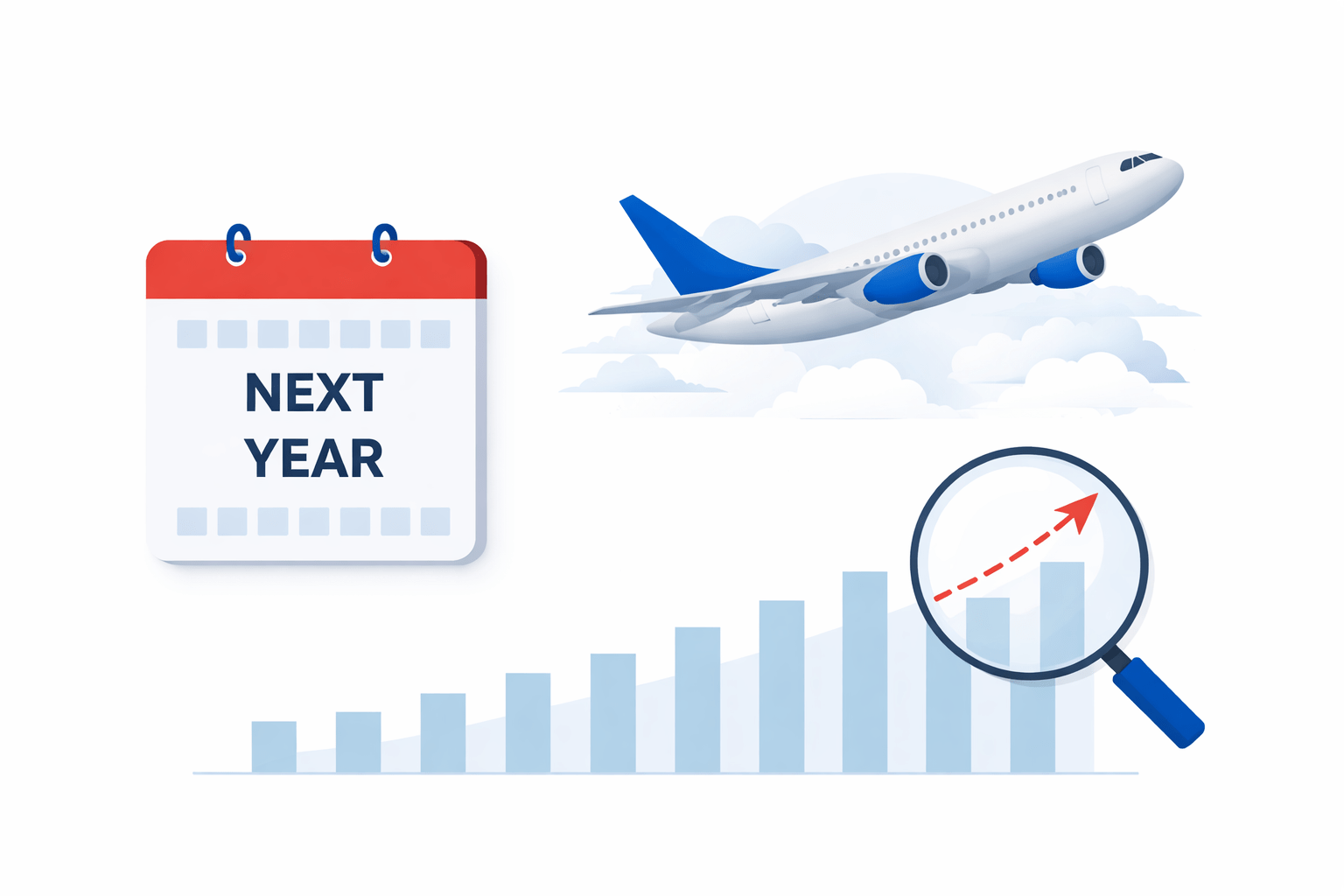 NEXT
YEAR